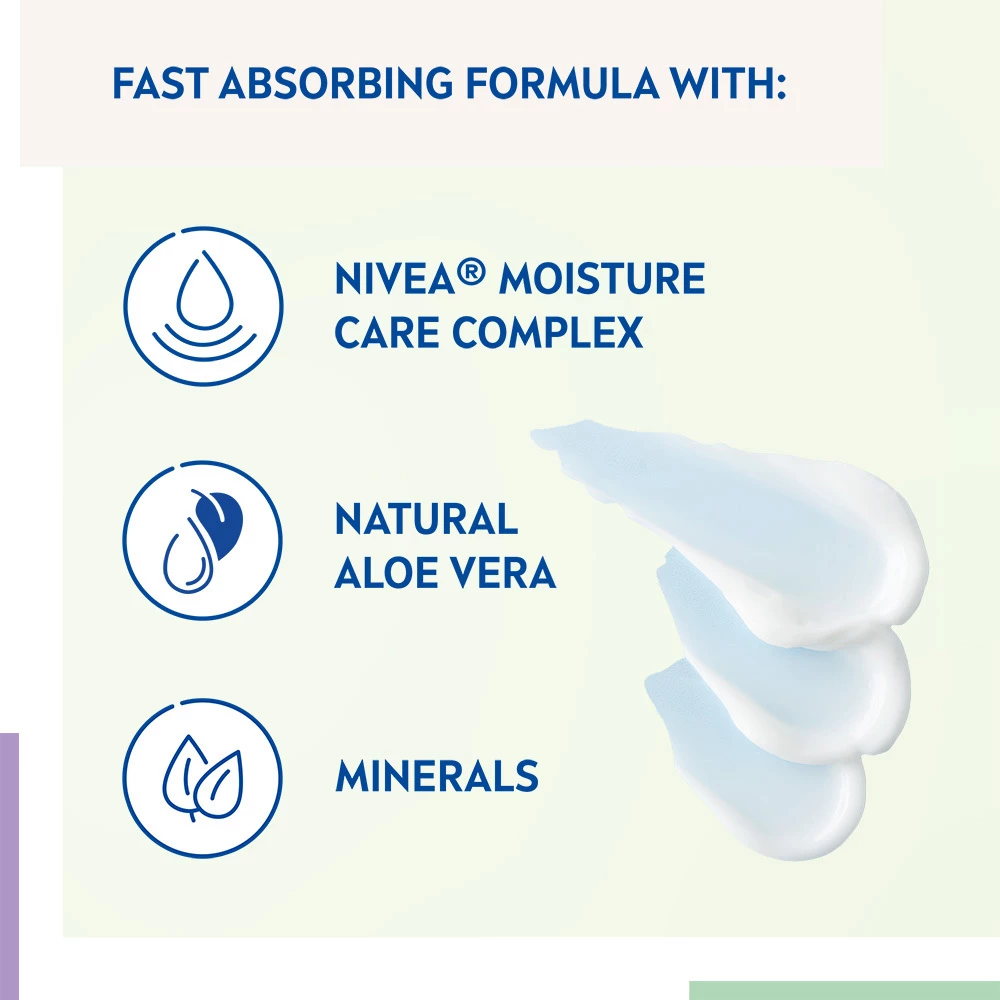 FAST ABSORBING FORMULA WITH:

NIVEA® MOISTURE CARE COMPLEX

NATURAL ALOE VERA

MINERALS